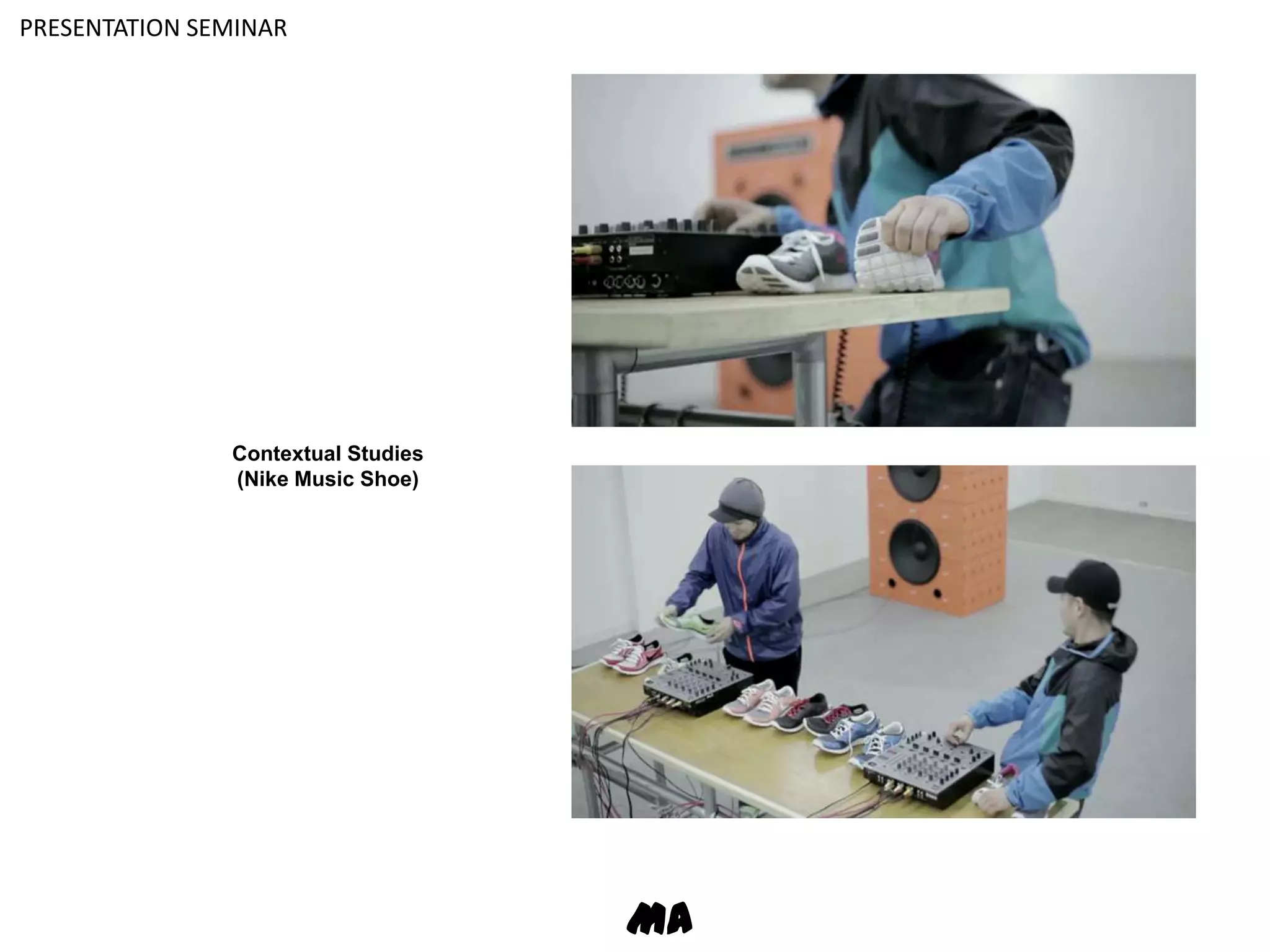 PRESENTATION SEMINAR

Contextual Studies
(Nike Music Shoe)

MA